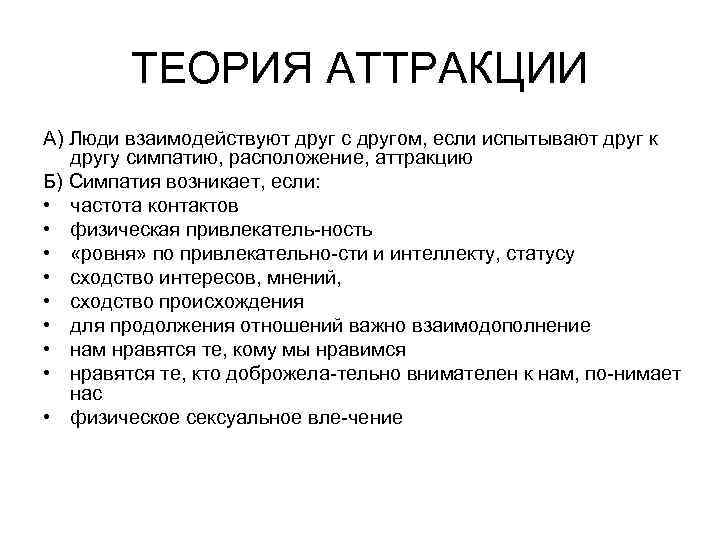 ТЕОРИЯ АТТРАКЦИИ

А) Люди взаимодействуют друг с другом, если испытывают друг к другу симпатию, расположение, аттракцию
Б) Симпатия возникает, если:
• частота контактов
• физическая привлекатель-ность
• «ровня» по привлекательно-сти и интеллекту, статусу
• сходство интересов, мнений,
• сходство происхождения
• для продолжения отношений важно взаимодополнение
• нам нравятся те, кому мы нравимся
• нравятся те, кто доброжела-тельно внимателен к нам, по-нимает нас
• физическое сексуальное вле-чение